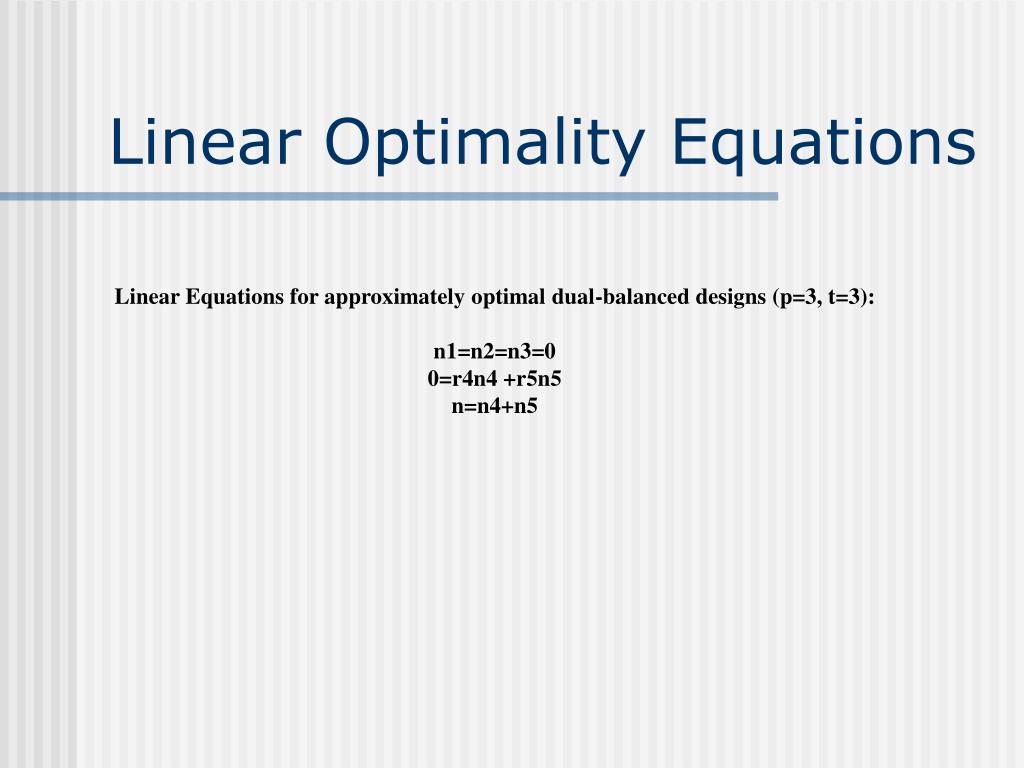 Linear Optimality Equations

Linear Equations for approximately optimal dual-balanced designs (p=3, t=3):

n1=n2=n3=0
0=r4n4 +r5n5
n=n4+n5